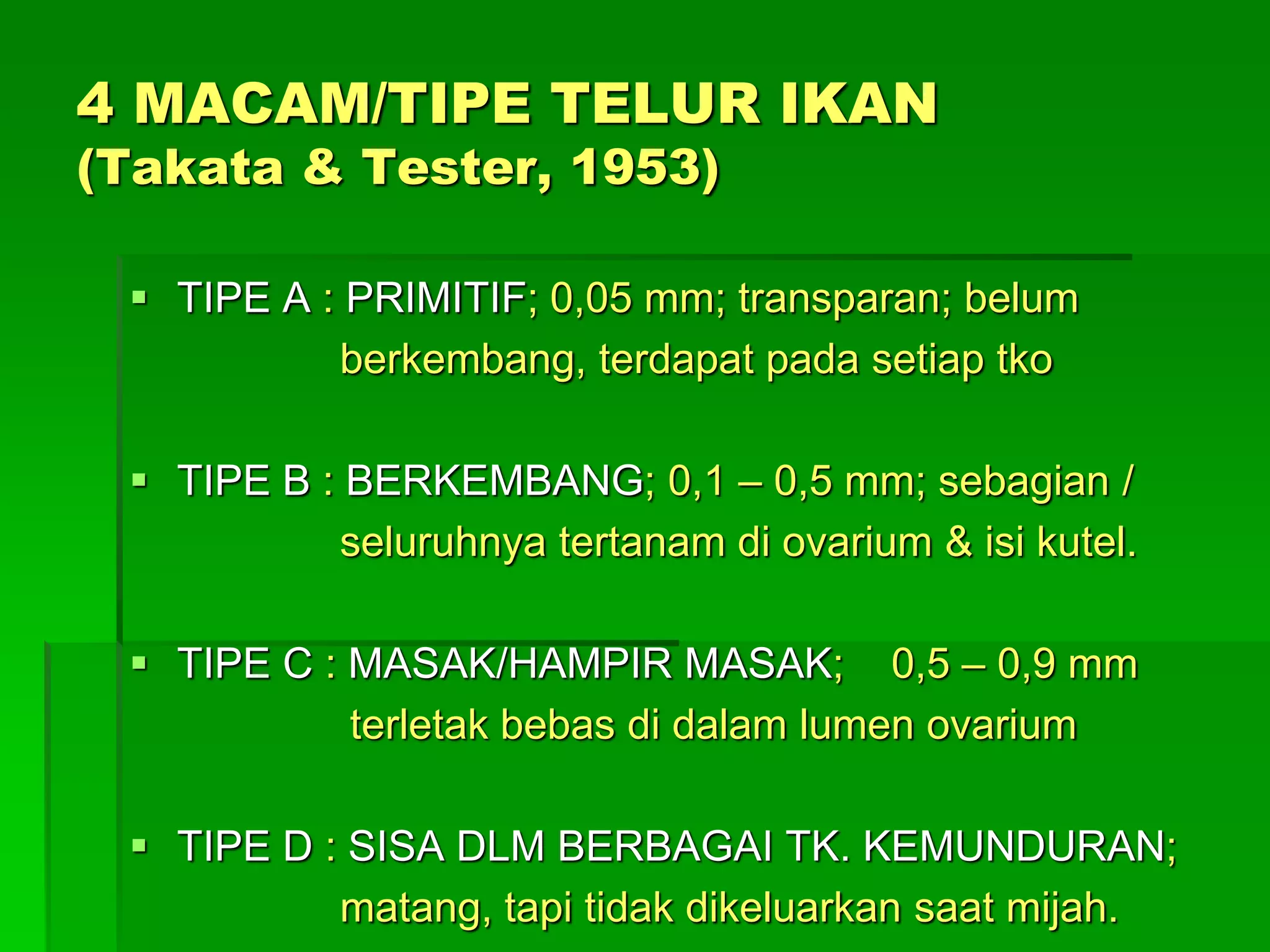 4 MACAM/TIPE TELUR IKAN
(Takata & Tester, 1953)

▪ TIPE A : PRIMITIF; 0,05 mm; transparan; belum berkembang, terdapat pada setiap tko

▪ TIPE B : BERKEMBANG; 0,1 – 0,5 mm; sebagian / seluruhnya tertanam di ovarium & isi kutel.

▪ TIPE C : MASAK/HAMPIR MASAK; 0,5 – 0,9 mm terletak bebas di dalam lumen ovarium

▪ TIPE D : SISA DLM BERBAGAI TK. KEMUNDURAN; matang, tapi tidak dikeluarkan saat mijah.